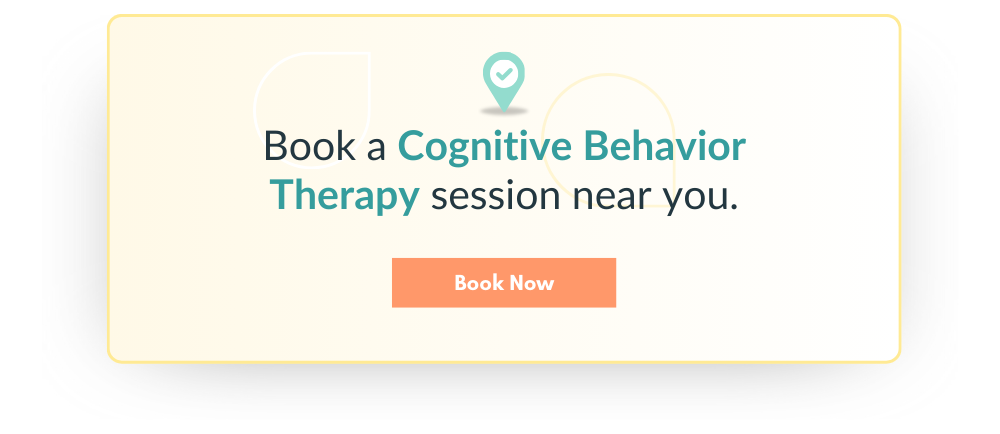 Book a Cognitive Behavior Therapy session near you.

Book Now